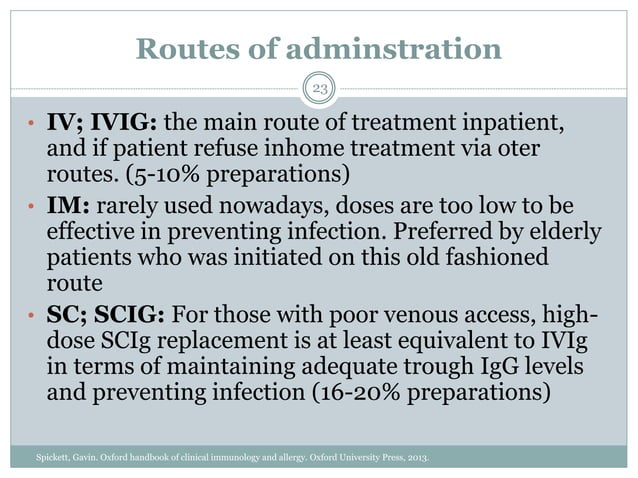 Routes of adminstration

23

• **IV; IVIG:** the main route of treatment inpatient, and if patient refuse inhome treatment via oter routes. (5-10% preparations)
• **IM:** rarely used nowadays, doses are too low to be effective in preventing infection. Preferred by elderly patients who was initiated on this old fashioned route
• **SC; SCIG:** For those with poor venous access, high-dose SCIg replacement is at least equivalent to IVIg in terms of maintaining adequate trough IgG levels and preventing infection (16-20% preparations)

Spickett, Gavin. Oxford handbook of clinical immunology and allergy. Oxford University Press, 2013.